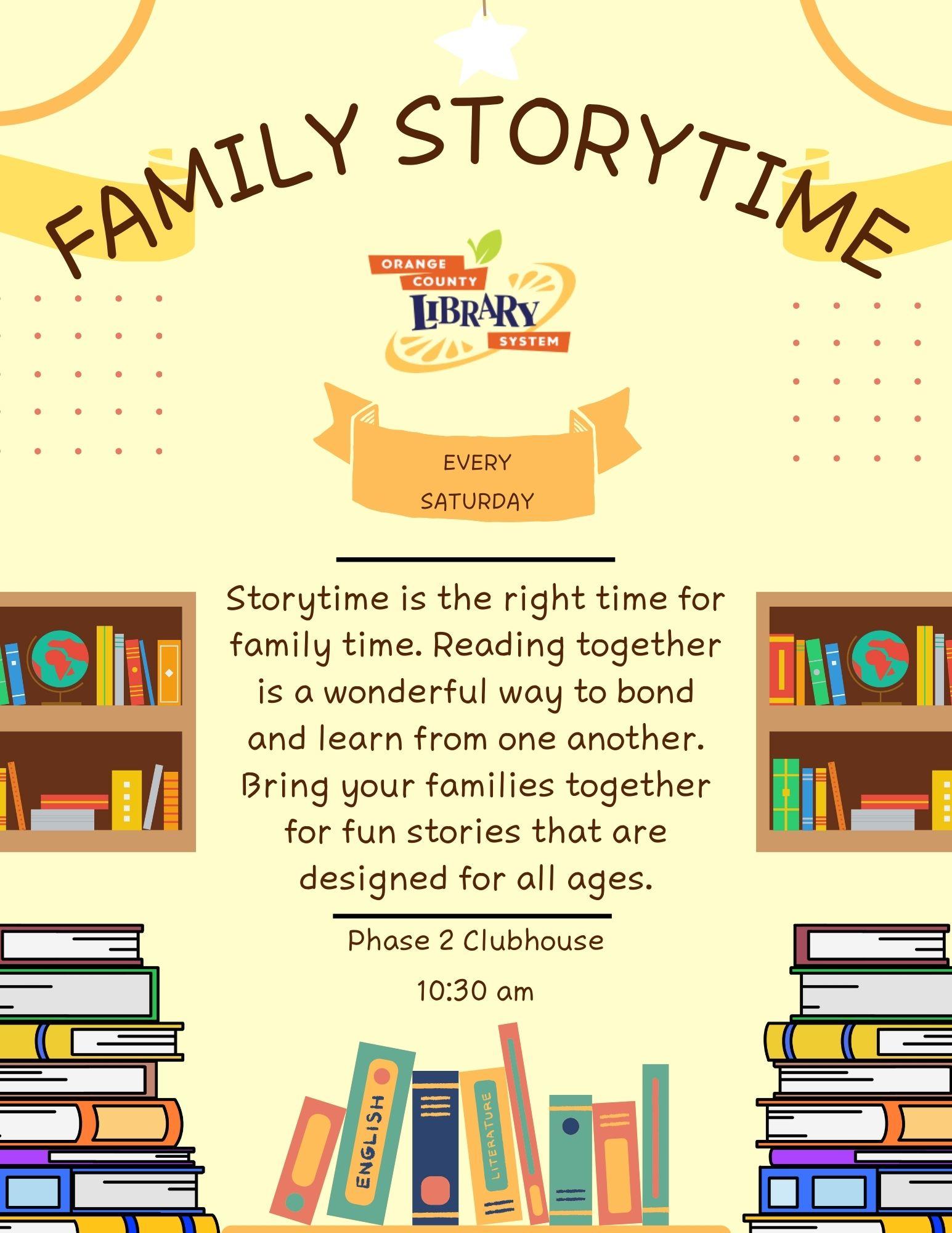 FAMILY STORYTIME

ORANGE COUNTY LIBRARY SYSTEM

EVERY SATURDAY

Storytime is the right time for family time. Reading together is a wonderful way to bond and learn from one another. Bring your families together for fun stories that are designed for all ages.

Phase 2 Clubhouse

10:30 am

ENGLISH

LITERATURE